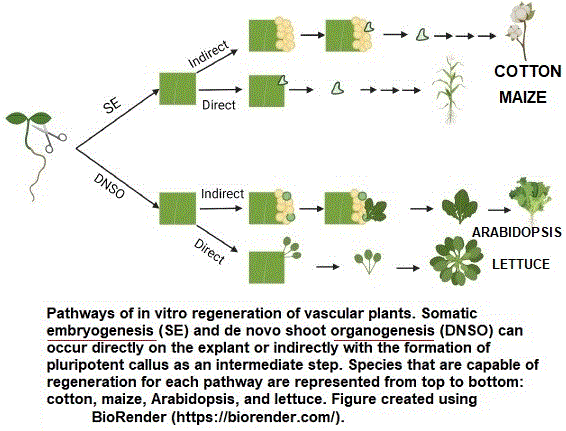 SE

Indirect

Direct

COTTON

MAIZE

DNSO

Indirect

Direct

ARABIDOPSIS

LETTUCE

Pathways of in vitro regeneration of vascular plants. Somatic embryogenesis (SE) and de novo shoot organogenesis (DNSO) can occur directly on the explant or indirectly with the formation of pluripotent callus as an intermediate step. Species that are capable of regeneration for each pathway are represented from top to bottom: cotton, maize, Arabidopsis, and lettuce. Figure created using BioRender (https://biorender.com/).